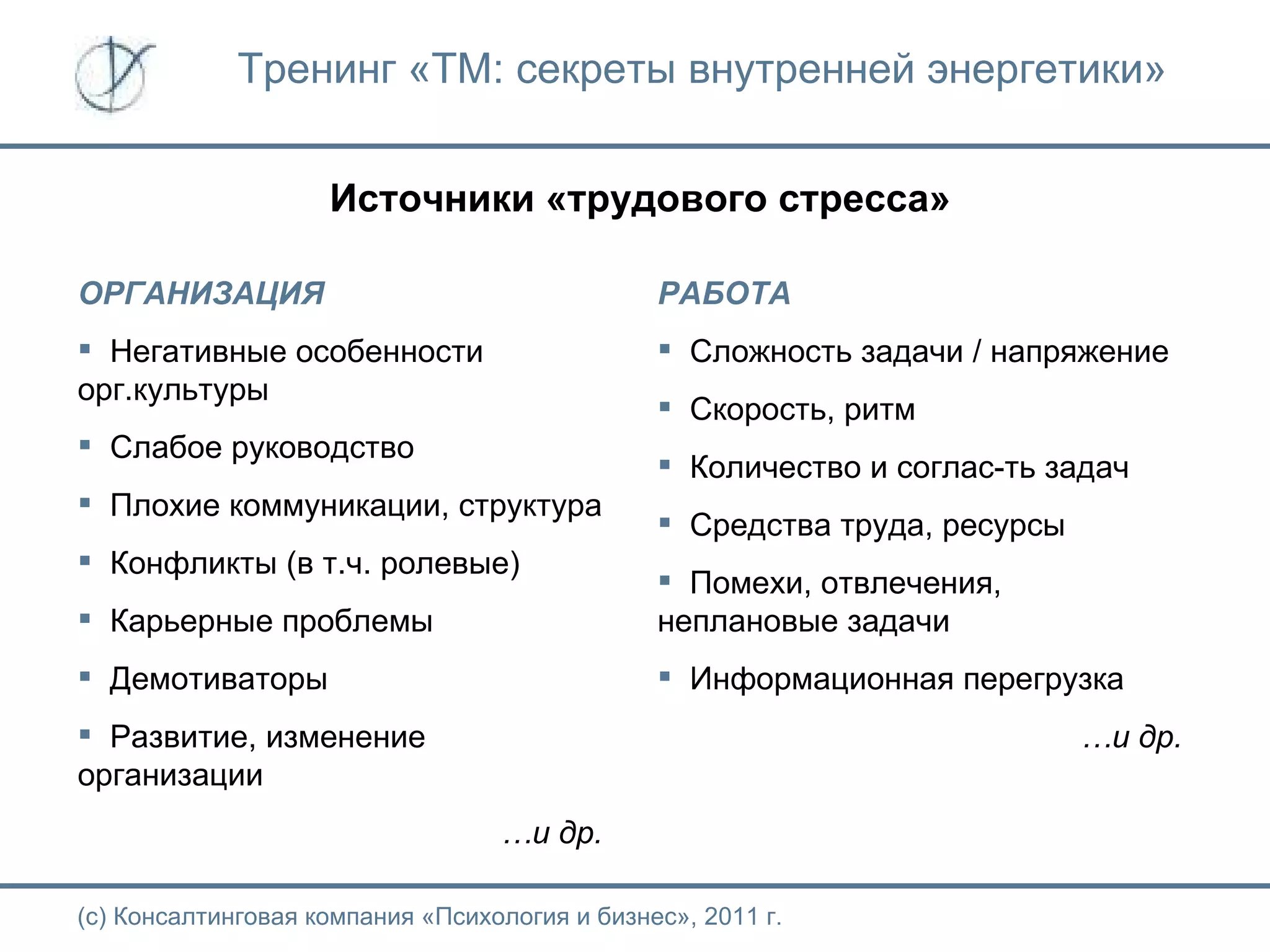 Тренинг «ТМ: секреты внутренней энергетики»

Источники «трудового стресса»

ОРГАНИЗАЦИЯ

▪ Негативные особенности орг.культуры

▪ Слабое руководство

▪ Плохие коммуникации, структура

▪ Конфликты (в т.ч. ролевые)

▪ Карьерные проблемы

▪ Демотиваторы

▪ Развитие, изменение организации

…и др.

РАБОТА

▪ Сложность задачи / напряжение

▪ Скорость, ритм

▪ Количество и соглас-ть задач

▪ Средства труда, ресурсы

▪ Помехи, отвлечения, неплановые задачи

▪ Информационная перегрузка

…и др.

(с) Консалтинговая компания «Психология и бизнес», 2011 г.